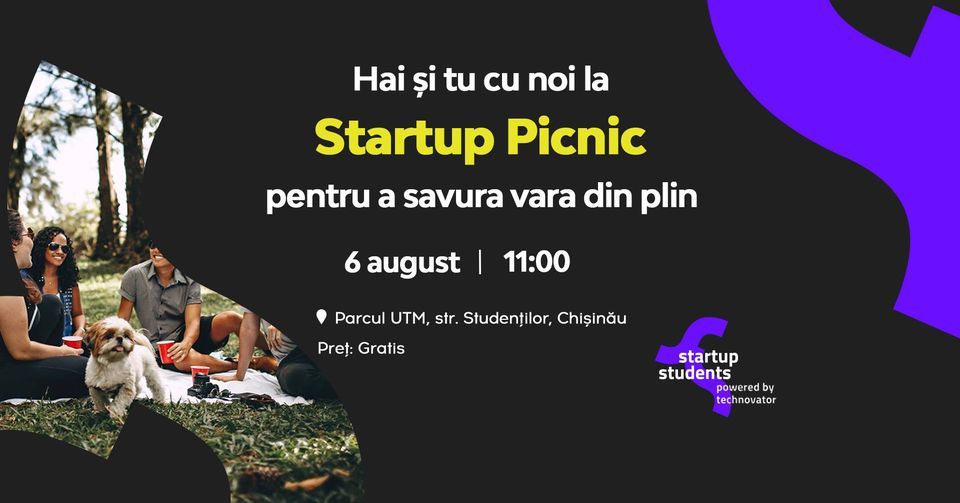 Hai și tu cu noi la
Startup Picnic
pentru a savura vara din plin

6 august | 11:00

Parcul UTM, str. Studenților, Chișinău
Preț: Gratis

startup
students
powered by
technovator